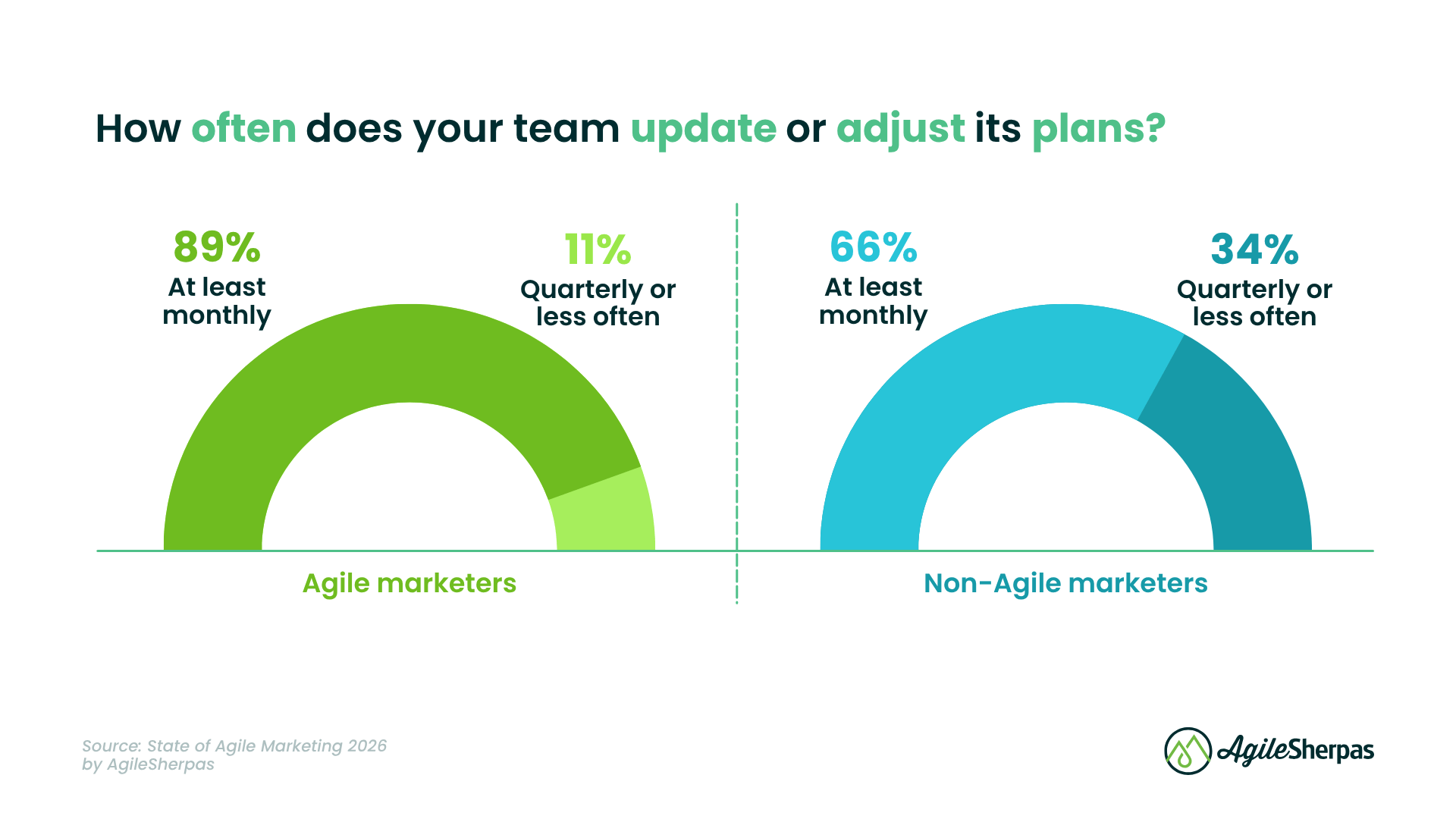 How often does your team update or adjust its plans?

89%
At least monthly

11%
Quarterly or less often

Agile marketers

66%
At least monthly

34%
Quarterly or less often

Non-Agile marketers

Source: State of Agile Marketing 2026 by AgileSherpas

AgileSherpas